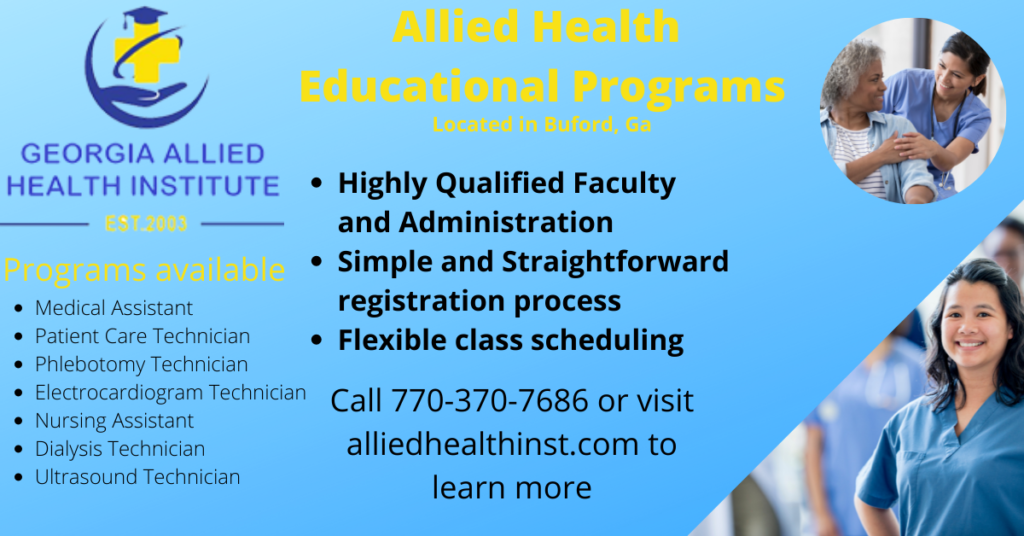 GEORGIA ALLIED HEALTH INSTITUTE
EST.2003

Programs available
- Medical Assistant
- Patient Care Technician
- Phlebotomy Technician
- Electrocardiogram Technician
- Nursing Assistant
- Dialysis Technician
- Ultrasound Technician

Allied Health Educational Programs
Located in Buford, Ga

- Highly Qualified Faculty and Administration
- Simple and Straightforward registration process
- Flexible class scheduling

Call 770-370-7686 or visit alliedhealthinst.com to learn more